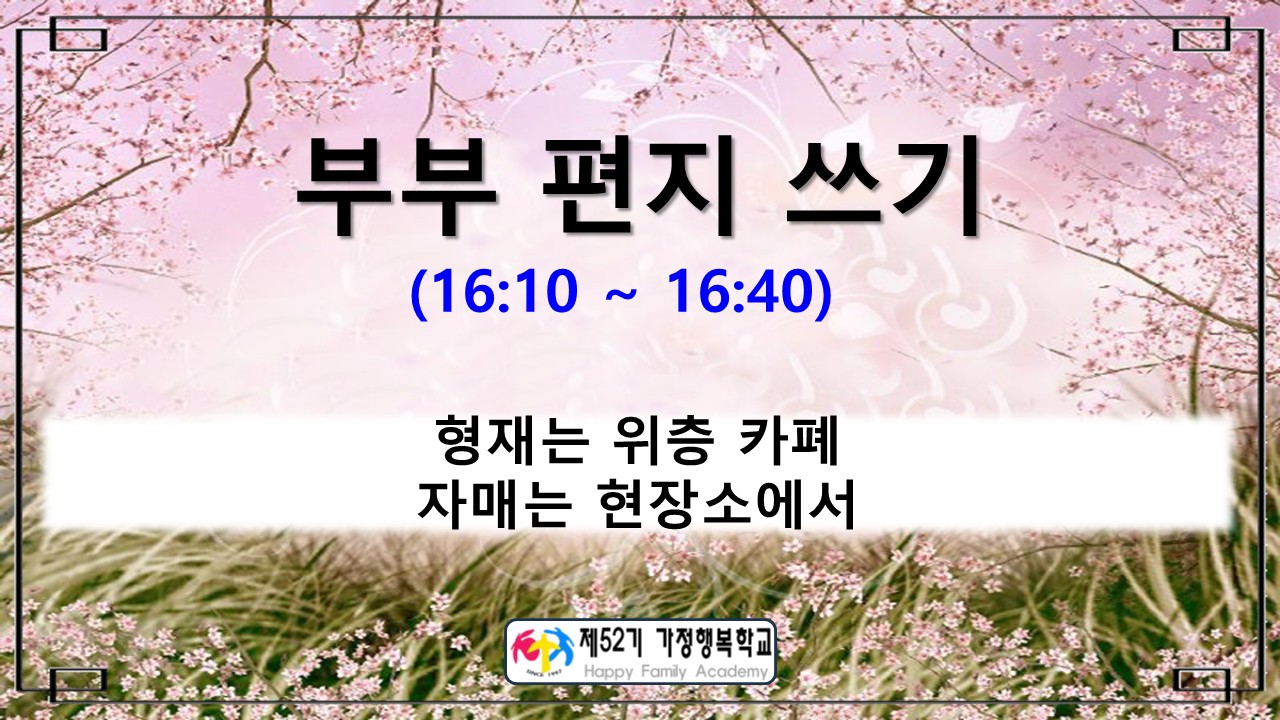 부부 편지 쓰기
(16:10 ~ 16:40)

형재는 위층 카페
자매는 현장소에서

SINCE 1993
제52기 가정행복학교
Happy Family Academy